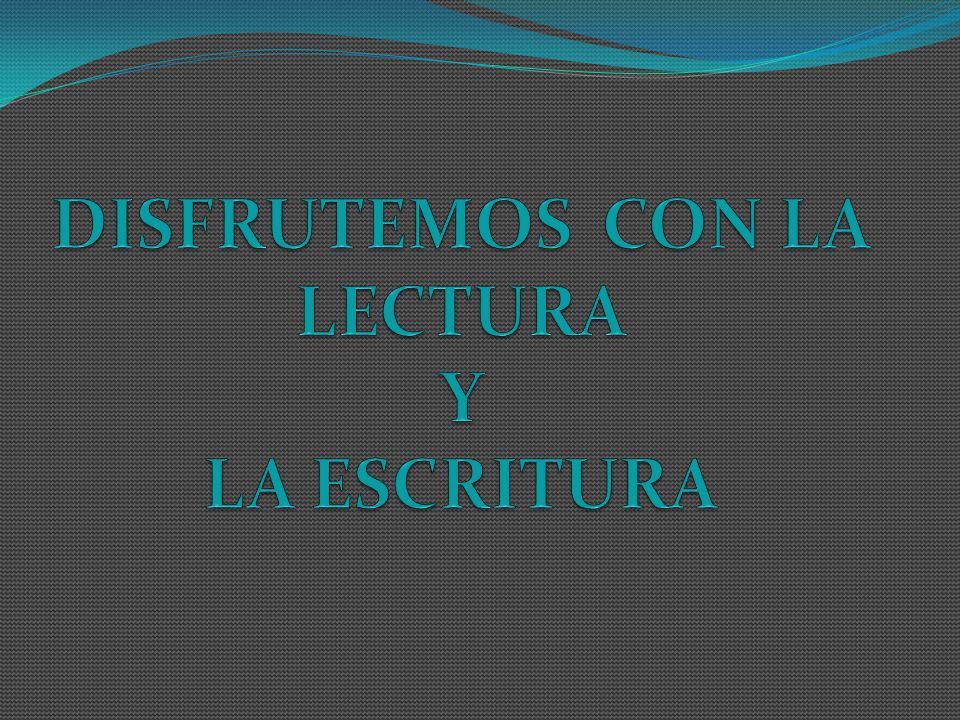 DISFRUTEMOS CON LA LECTURA
Y
LA ESCRITURA